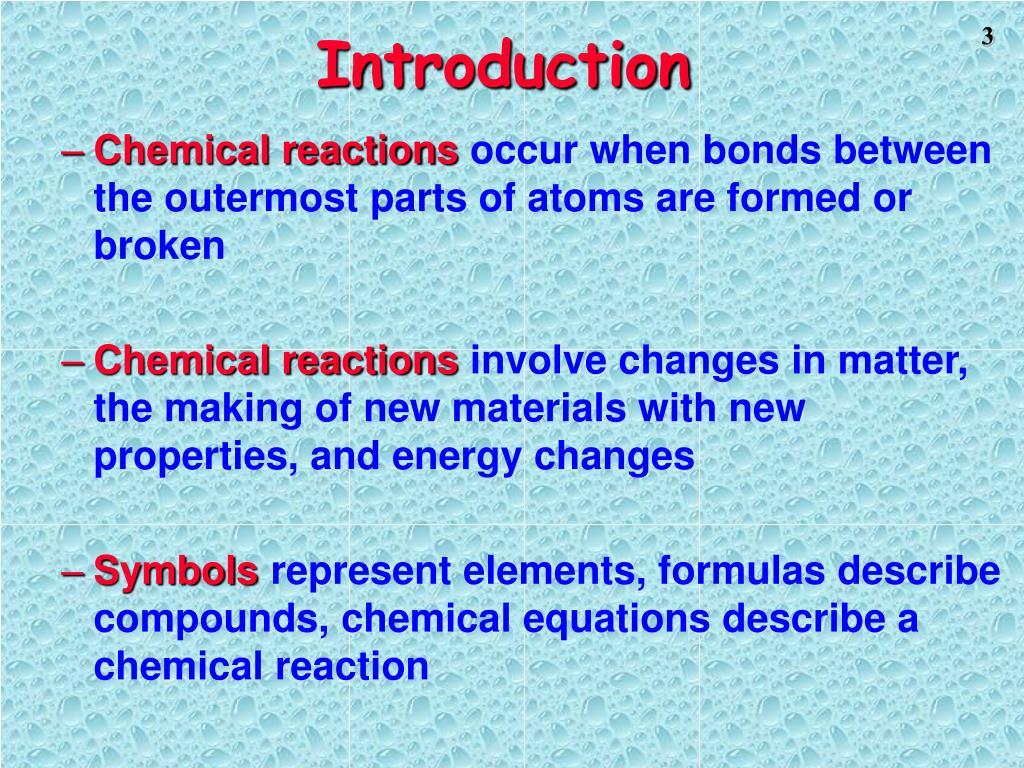 3

Introduction

– Chemical reactions occur when bonds between the outermost parts of atoms are formed or broken

– Chemical reactions involve changes in matter, the making of new materials with new properties, and energy changes

– Symbols represent elements, formulas describe compounds, chemical equations describe a chemical reaction